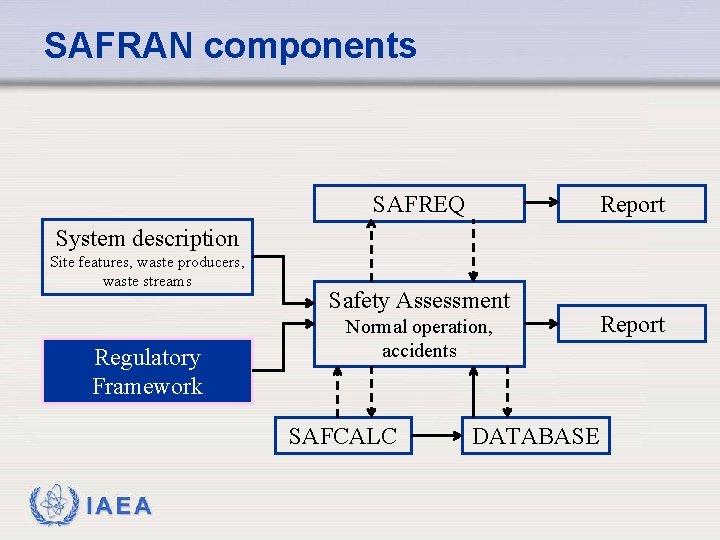 SAFRAN components

SAFREQ

Report

System description
Site features, waste producers, waste streams

Safety Assessment
Normal operation, accidents

Report

Regulatory Framework

SAFCALC

DATABASE

IAEA